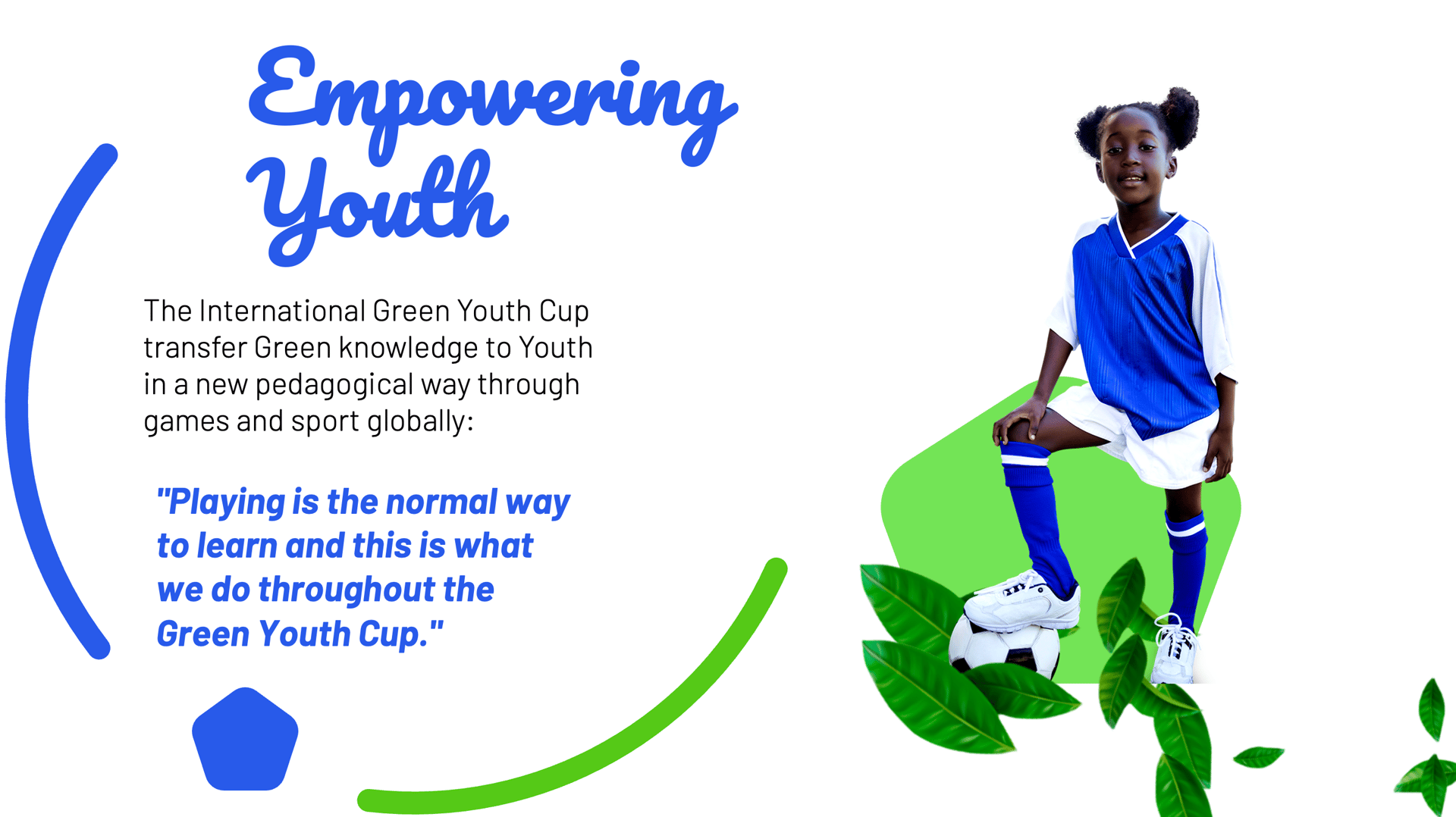 Empowering Youth

The International Green Youth Cup transfer Green knowledge to Youth in a new pedagogical way through games and sport globally:

"Playing is the normal way to learn and this is what we do throughout the Green Youth Cup."